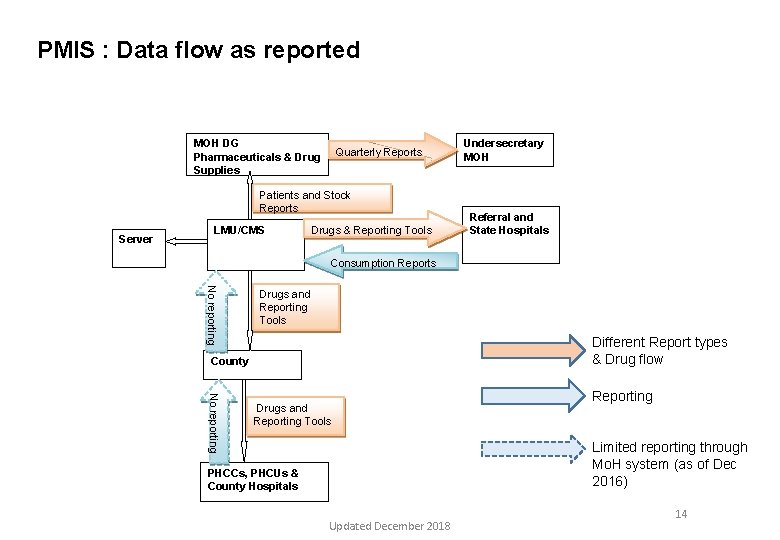 PMIS : Data flow as reported

MOH DG Pharmaceuticals & Drug Supplies

Quarterly Reports

Undersecretary MOH

Patients and Stock Reports

Server

LMU/CMS

Drugs & Reporting Tools

Referral and State Hospitals

Consumption Reports

No reporting

Drugs and Reporting Tools

County

No reporting

Drugs and Reporting Tools

PHCCs, PHCUs & County Hospitals

Different Report types & Drug flow

Reporting

Limited reporting through MoH system (as of Dec 2016)

14

Updated December 2018